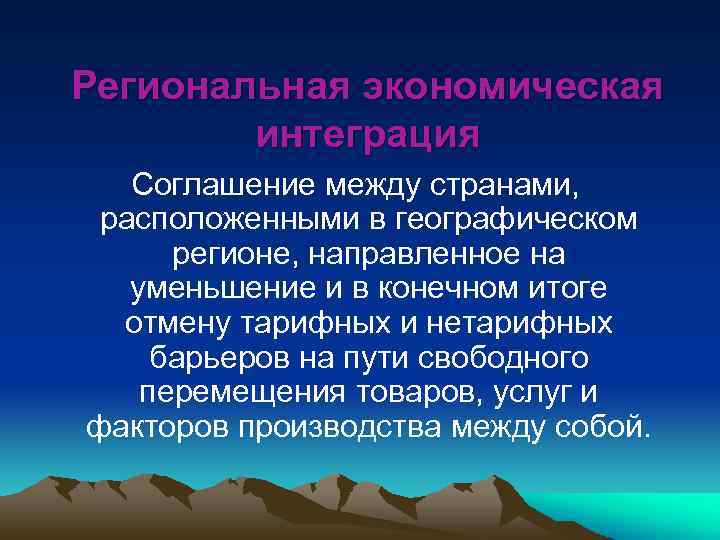 Региональная экономическая интеграция

Соглашение между странами, расположенными в географическом регионе, направленное на уменьшение и в конечном итоге отмену тарифных и нетарифных барьеров на пути свободного перемещения товаров, услуг и факторов производства между собой.